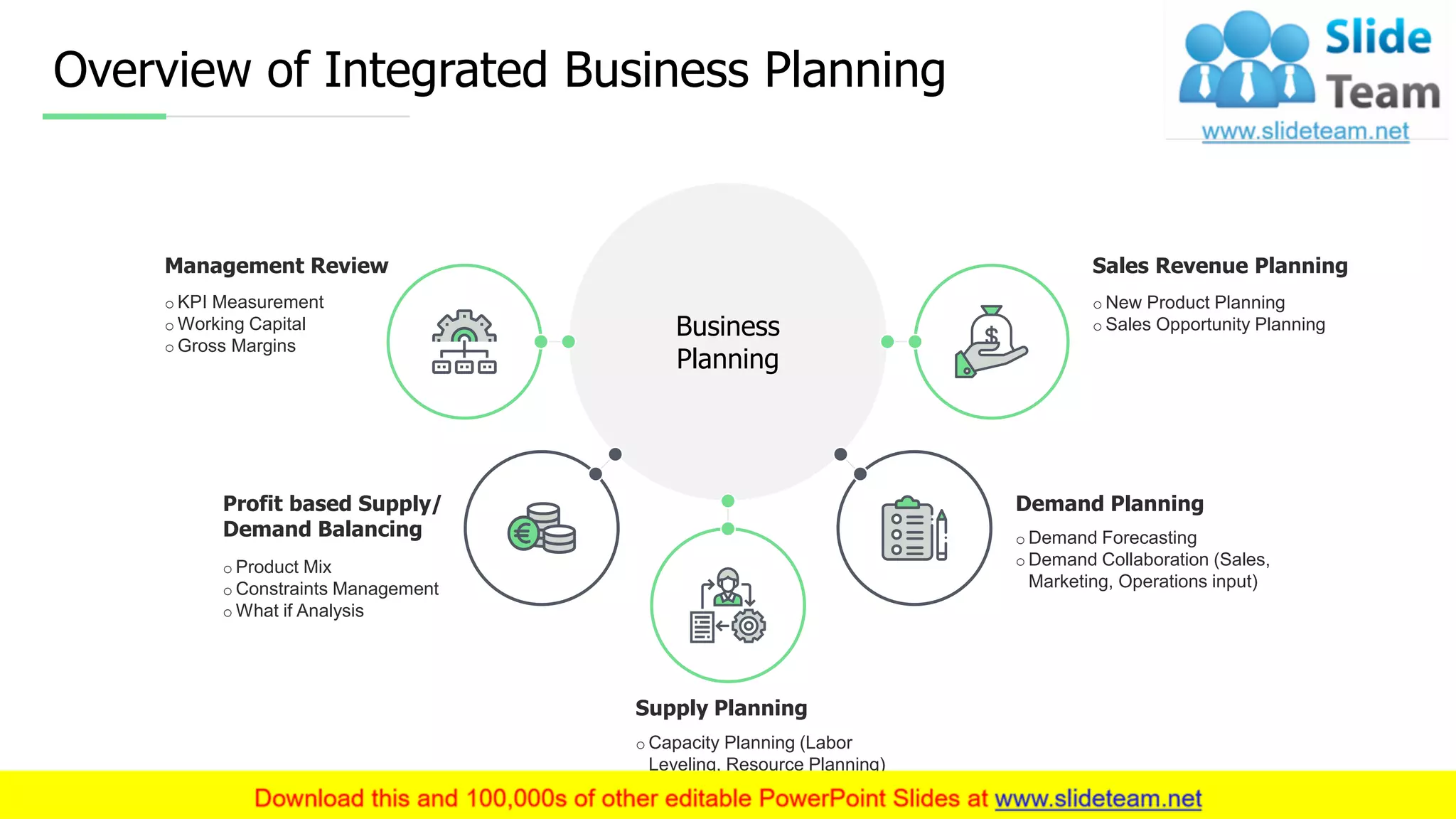 Overview of Integrated Business Planning

Slide Team
www.slideteam.net

Business Planning

Management Review
o KPI Measurement
o Working Capital
o Gross Margins

Sales Revenue Planning
o New Product Planning
o Sales Opportunity Planning

Profit based Supply/ Demand Balancing
o Product Mix
o Constraints Management
o What if Analysis

Demand Planning
o Demand Forecasting
o Demand Collaboration (Sales, Marketing, Operations input)

Supply Planning
o Capacity Planning (Labor Leveling, Resource Planning)

Download this and 100,000s of other editable PowerPoint Slides at www.slideteam.net